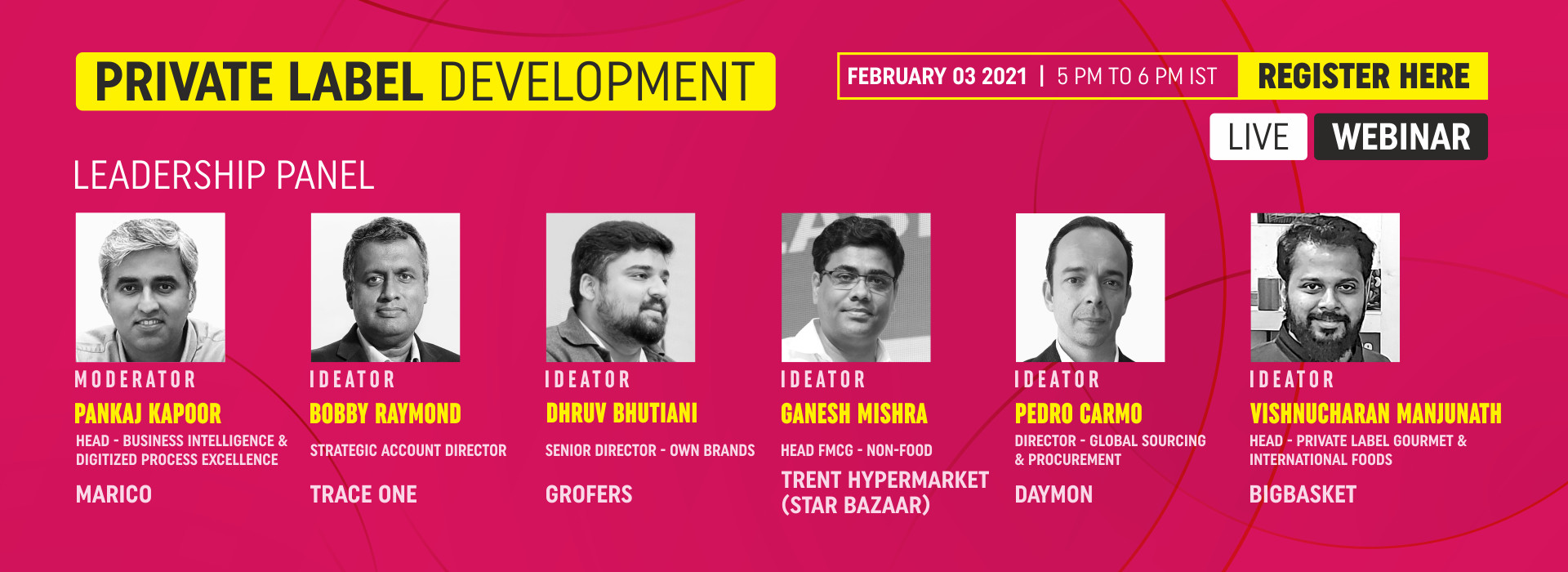 PRIVATE LABEL DEVELOPMENT

FEBRUARY 03 2021 | 5 PM TO 6 PM IST

REGISTER HERE

LIVE WEBINAR

LEADERSHIP PANEL

MODERATOR
PANKAJ KAPOOR
HEAD - BUSINESS INTELLIGENCE & DIGITIZED PROCESS EXCELLENCE
MARICO

IDEATOR
BOBBY RAYMOND
STRATEGIC ACCOUNT DIRECTOR
TRACE ONE

IDEATOR
DHRUV BHUTIANI
SENIOR DIRECTOR - OWN BRANDS
GROFERS

IDEATOR
GANESH MISHRA
HEAD FMCG - NON-FOOD
TRENT HYPERMARKET (STAR BAZAAR)

IDEATOR
PEDRO CARMO
DIRECTOR - GLOBAL SOURCING & PROCUREMENT
DAYMON

IDEATOR
VISHNUCHARAN MANJUNATH
HEAD - PRIVATE LABEL GOURMET & INTERNATIONAL FOODS
BIGBASKET